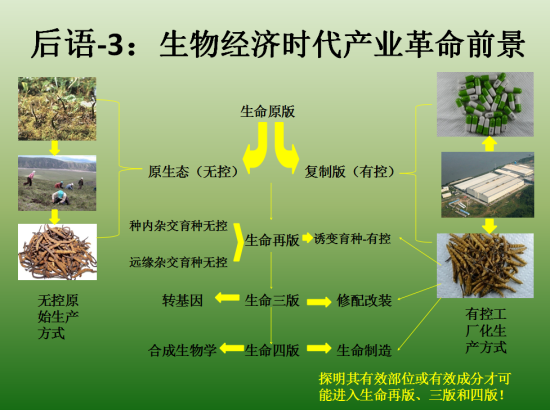 后语-3：生物经济时代产业革命前景

生命原版

原生态（无控）

复制版（有控）

种内杂交育种无控

远缘杂交育种无控

生命再版

诱变育种-有控

转基因

生命三版

修配改装

合成生物学

生命四版

生命制造

无控原始生产方式

有控工厂化生产方式

探明其有效部位或有效成分才可能进入生命再版、三版和四版！